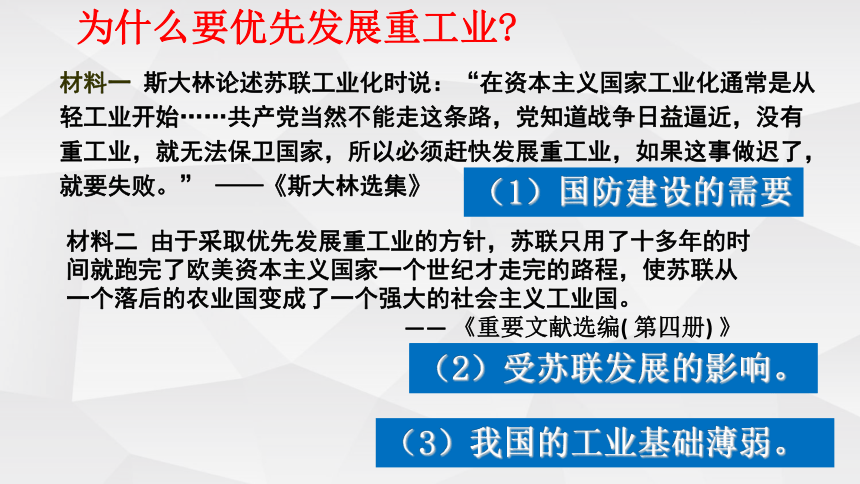 为什么要优先发展重工业?

材料一 斯大林论述苏联工业化时说：“在资本主义国家工业化通常是从轻工业开始……共产党当然不能走这条路，党知道战争日益逼近，没有重工业，就无法保卫国家，所以必须赶快发展重工业，如果这事做迟了，就要失败。” ——《斯大林选集》

（1）国防建设的需要

材料二 由于采取优先发展重工业的方针，苏联只用了十多年的时间就跑完了欧美资本主义国家一个世纪才走完的路程，使苏联从一个落后的农业国变成了一个强大的社会主义工业国。
—— 《重要文献选编( 第四册) 》

（2）受苏联发展的影响。

（3）我国的工业基础薄弱。